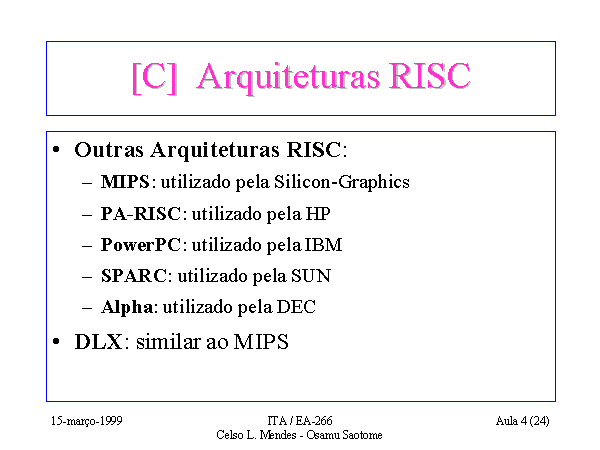 [C] Arquiteturas RISC

• Outras Arquiteturas RISC:
  – MIPS: utilizado pela Silicon-Graphics
  – PA-RISC: utilizado pela HP
  – PowerPC: utilizado pela IBM
  – SPARC: utilizado pela SUN
  – Alpha: utilizado pela DEC
• DLX: similar ao MIPS

15-março-1999

ITA / EA-266
Celso L. Mendes - Osamu Saotome

Aula 4 (24)